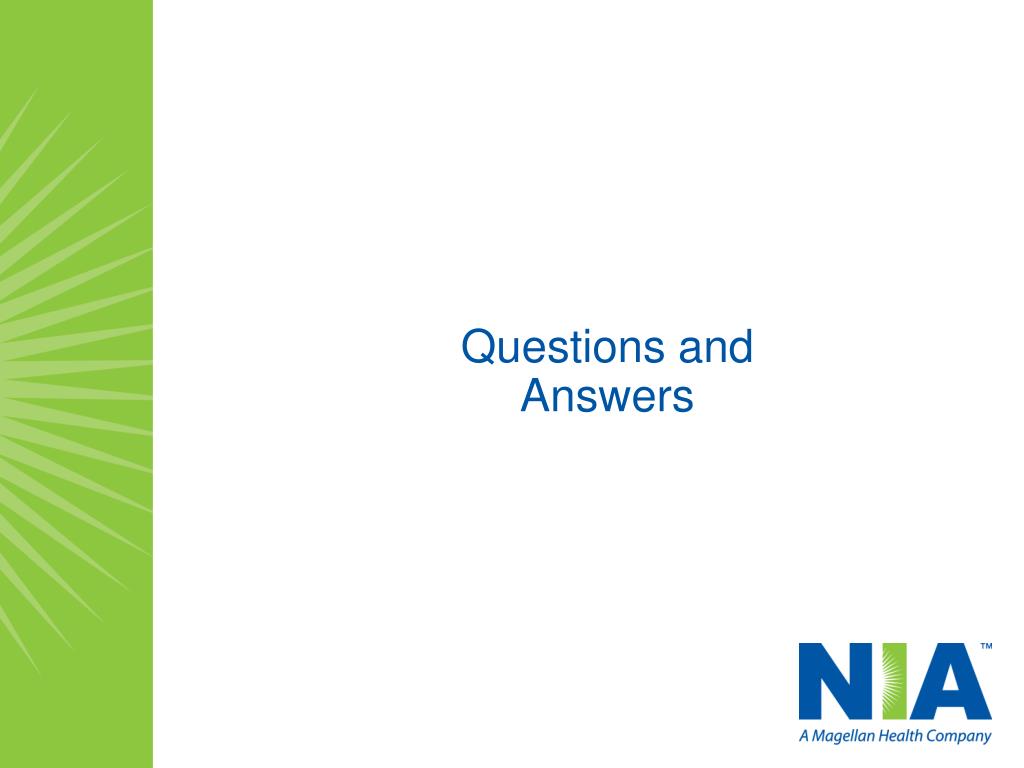 Questions and Answers

NIA™
A Magellan Health Company